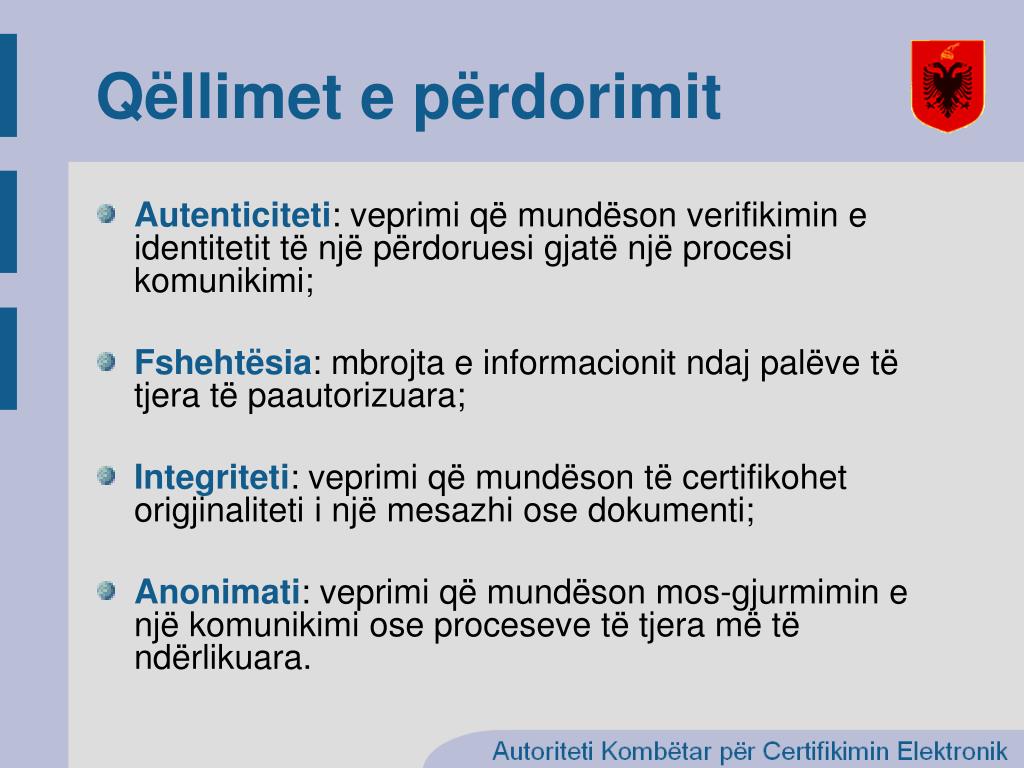 Qëllimet e përdorimit

Autenticiteti: veprimi që mundëson verifikimin e identitetit të një përdoruesi gjatë një procesi komunikimi;

Fshehtësia: mbrojta e informacionit ndaj palëve të tjera të paautorizuara;

Integriteti: veprimi që mundëson të certifikohet origjinaliteti i një mesazhi ose dokumenti;

Anonimati: veprimi që mundëson mos-gjurmimin e një komunikimi ose proceseve të tjera më të ndërlikuara.

Autoriteti Kombëtar për Certifikimin Elektronik